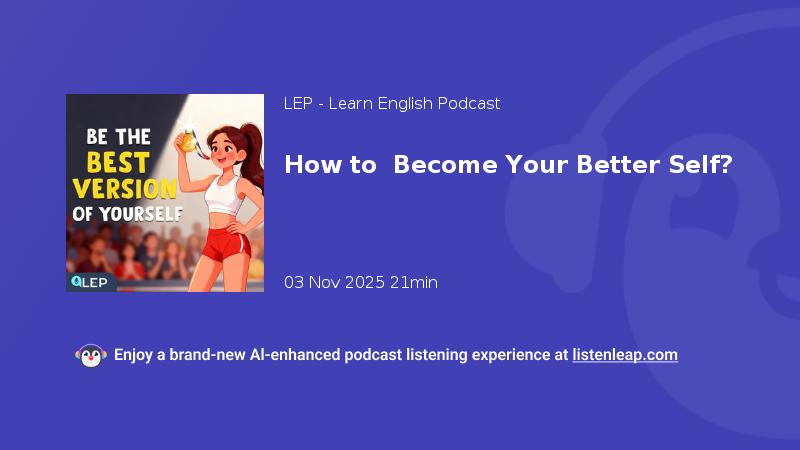 BE THE BEST VERSION OF YOURSELF

LEP

LEP - Learn English Podcast

How to Become Your Better Self?

03 Nov 2025 21min

Enjoy a brand-new AI-enhanced podcast listening experience at listenleap.com